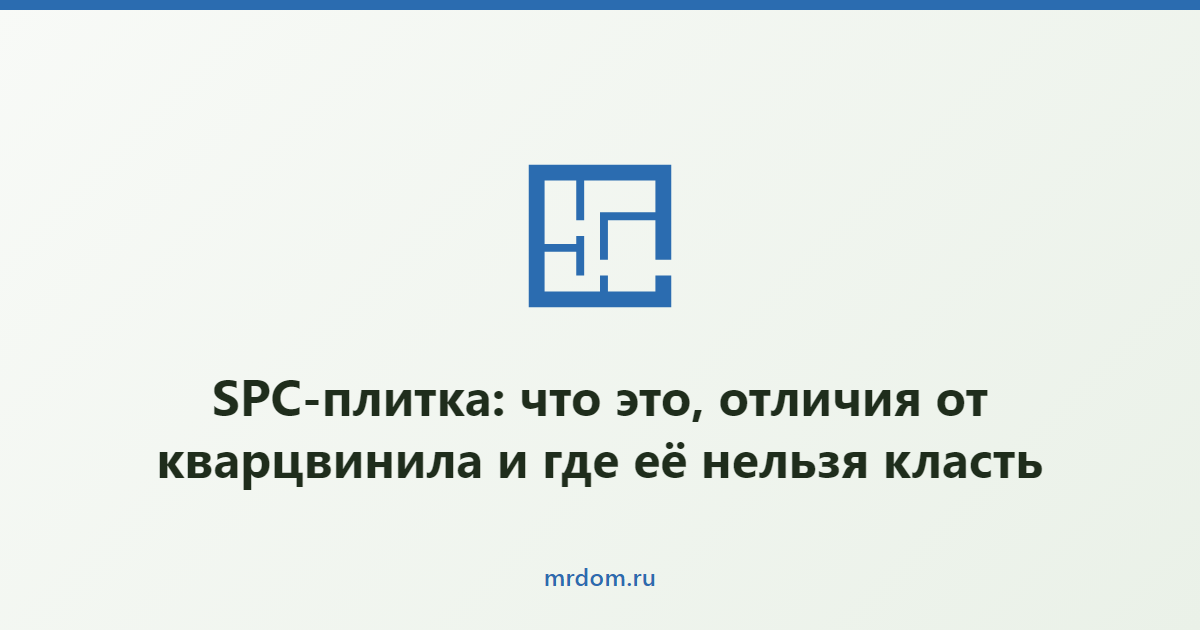 SPC-плитка: что это, отличия от кварцвинила и где её нельзя класть

mrdom.ru